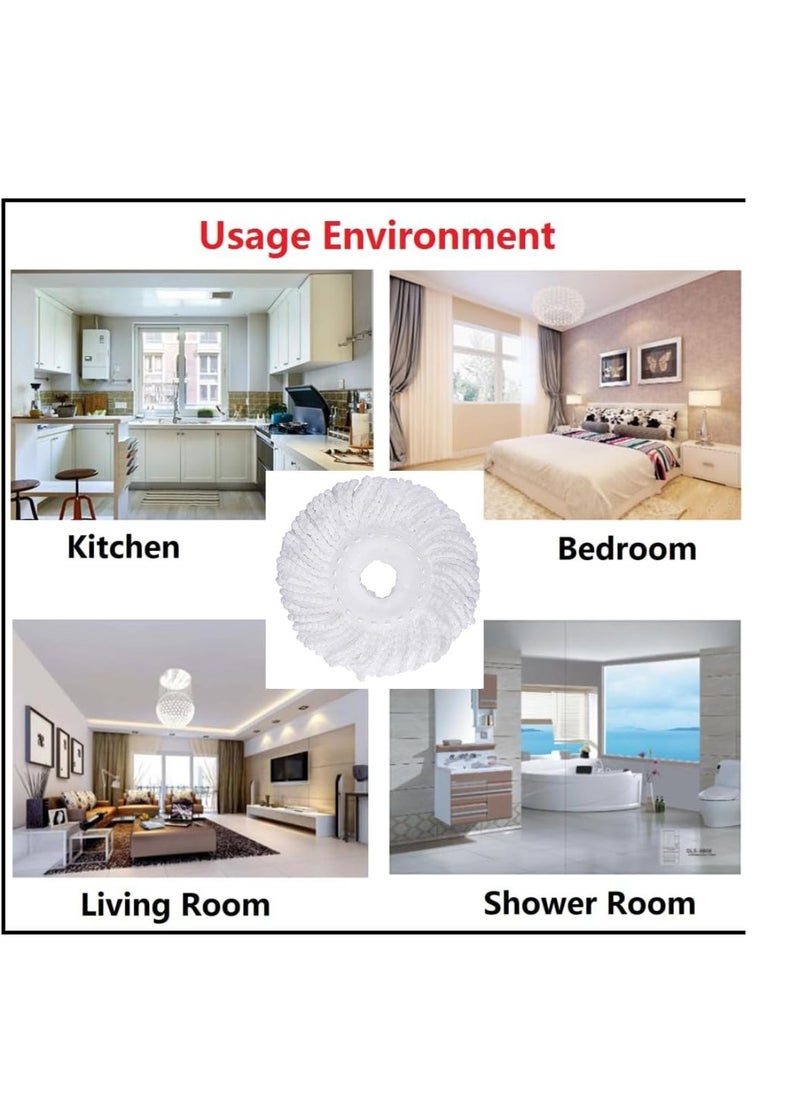 Usage Environment

Kitchen

Bedroom

Living Room

Shower Room